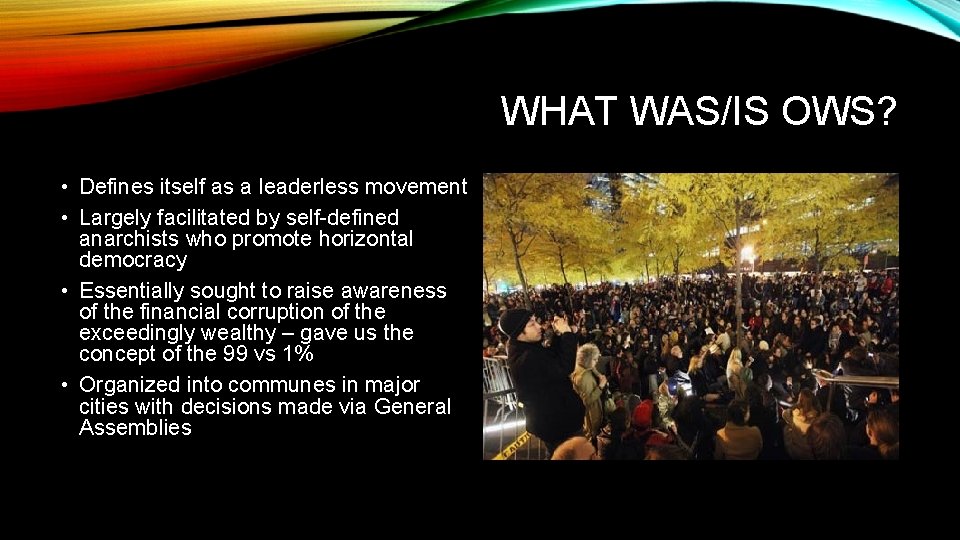 WHAT WAS/IS OWS?

• Defines itself as a leaderless movement
• Largely facilitated by self-defined anarchists who promote horizontal democracy
• Essentially sought to raise awareness of the financial corruption of the exceedingly wealthy – gave us the concept of the 99 vs 1%
• Organized into communes in major cities with decisions made via General Assemblies